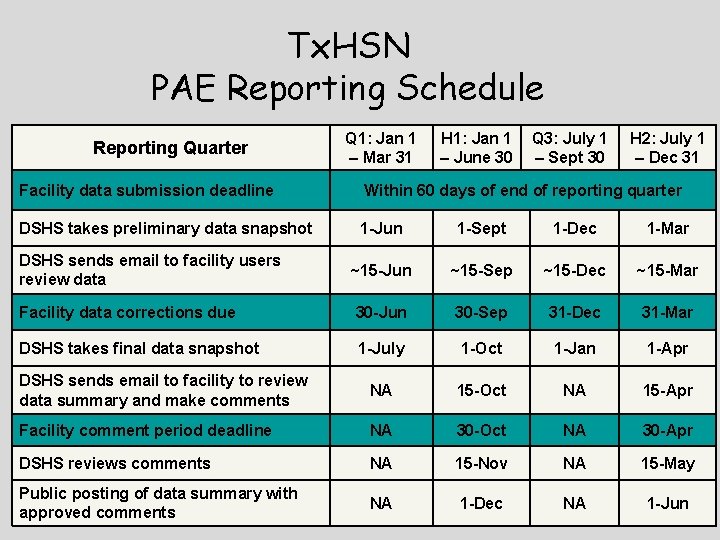 TxHSN
PAE Reporting Schedule

| Reporting Quarter | Q1: Jan 1 – Mar 31 | H1: Jan 1 – June 30 | Q3: July 1 – Sept 30 | H2: July 1 – Dec 31 |
|---|---|---|---|---|
| Facility data submission deadline | Within 60 days of end of reporting quarter | | | |
| DSHS takes preliminary data snapshot | 1-Jun | 1-Sept | 1-Dec | 1-Mar |
| DSHS sends email to facility users review data | ~15-Jun | ~15-Sep | ~15-Dec | ~15-Mar |
| Facility data corrections due | 30-Jun | 30-Sep | 31-Dec | 31-Mar |
| DSHS takes final data snapshot | 1-July | 1-Oct | 1-Jan | 1-Apr |
| DSHS sends email to facility to review data summary and make comments | NA | 15-Oct | NA | 15-Apr |
| Facility comment period deadline | NA | 30-Oct | NA | 30-Apr |
| DSHS reviews comments | NA | 15-Nov | NA | 15-May |
| Public posting of data summary with approved comments | NA | 1-Dec | NA | 1-Jun |